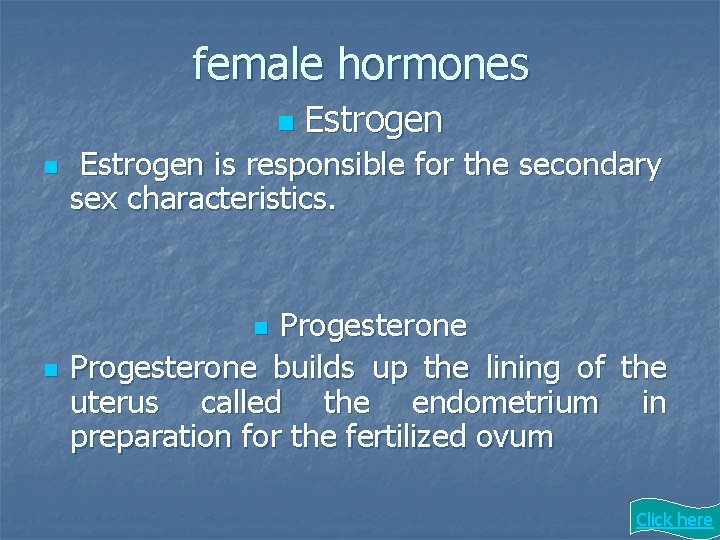 female hormones

Estrogen

Estrogen is responsible for the secondary sex characteristics.

Progesterone

Progesterone builds up the lining of the uterus called the endometrium in preparation for the fertilized ovum

Click here